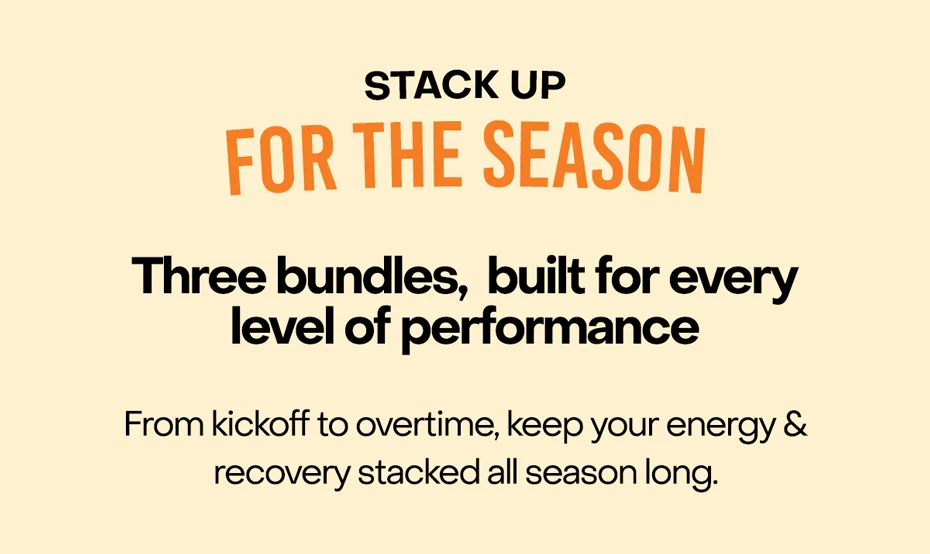 STACK UP
FOR THE SEASON

Three bundles, built for every level of performance

From kickoff to overtime, keep your energy & recovery stacked all season long.